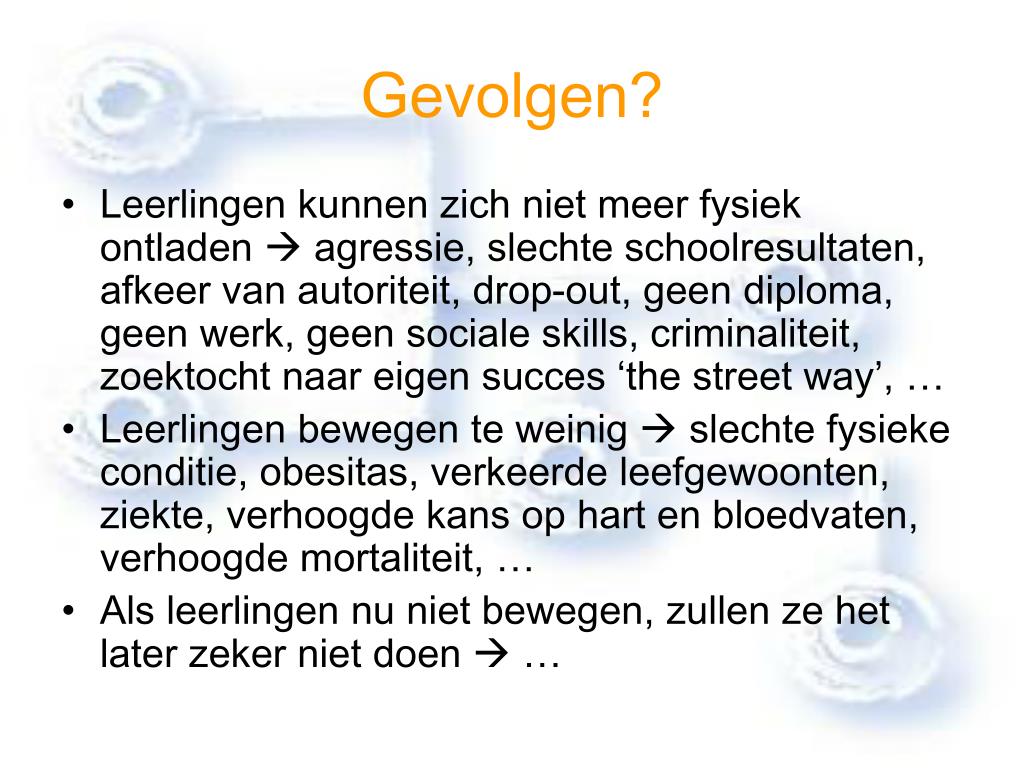 Gevolgen?

• Leerlingen kunnen zich niet meer fysiek ontladen → agressie, slechte schoolresultaten, afkeer van autoriteit, drop-out, geen diploma, geen werk, geen sociale skills, criminaliteit, zoektocht naar eigen succes ‘the street way’, …
• Leerlingen bewegen te weinig → slechte fysieke conditie, obesitas, verkeerde leefgewoonten, ziekte, verhoogde kans op hart en bloedvaten, verhoogde mortaliteit, …
• Als leerlingen nu niet bewegen, zullen ze het later zeker niet doen → …